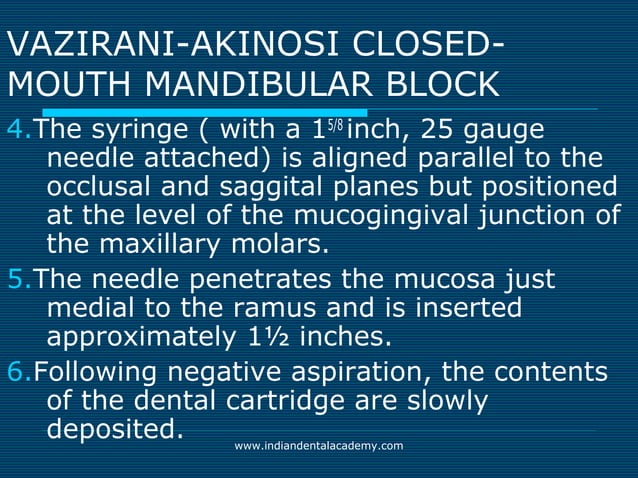 VAZIRANI-AKINOSI CLOSED-MOUTH MANDIBULAR BLOCK

4.The syringe ( with a $1^{5/8}$ inch, 25 gauge needle attached) is aligned parallel to the occlusal and saggital planes but positioned at the level of the mucogingival junction of the maxillary molars.

5.The needle penetrates the mucosa just medial to the ramus and is inserted approximately 1½ inches.

6.Following negative aspiration, the contents of the dental cartridge are slowly deposited.

www.indiandentalacademy.com